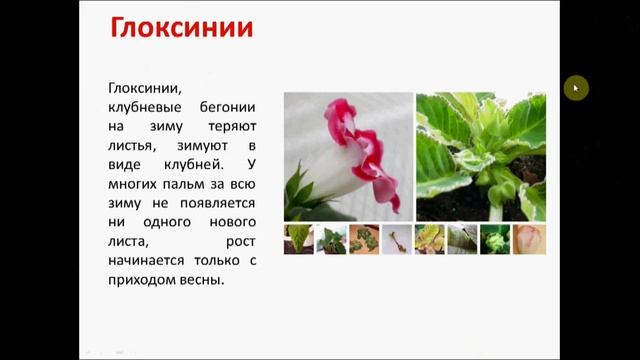 Глоксинии

Глоксинии, клубневые бегонии на зиму теряют листья, зимуют в виде клубней. У многих пальм за всю зиму не появляется ни одного нового листа, рост начинается только с приходом весны.